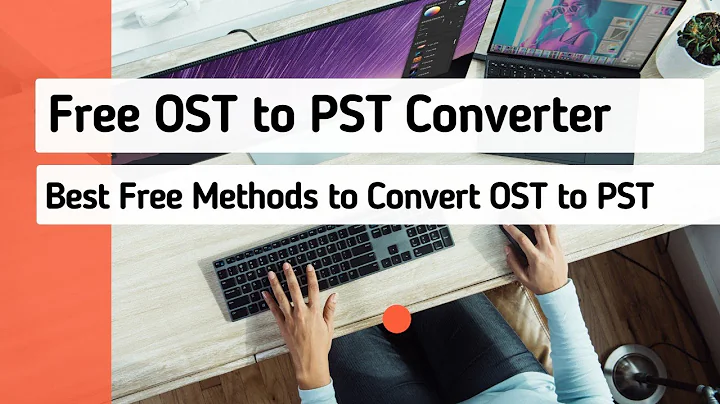 Free OST to PST Converter

Best Free Methods to Convert OST to PST